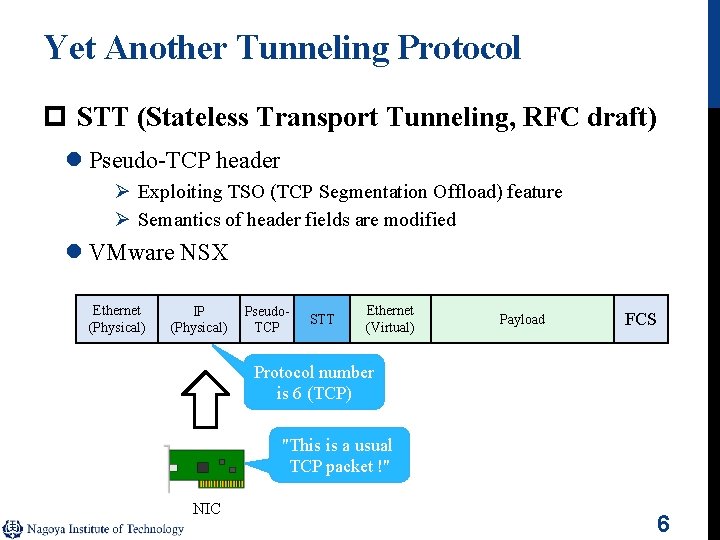 Yet Another Tunneling Protocol

STT (Stateless Transport Tunneling, RFC draft)

Pseudo-TCP header

Exploiting TSO (TCP Segmentation Offload) feature

Semantics of header fields are modified

VMware NSX

| Ethernet (Physical) | IP (Physical) | Pseudo-TCP | STT | Ethernet (Virtual) | Payload | FCS |
|---|---|---|---|---|---|---|

Protocol number is 6 (TCP)

"This is a usual TCP packet !"

NIC

Nagoya Institute of Technology

6